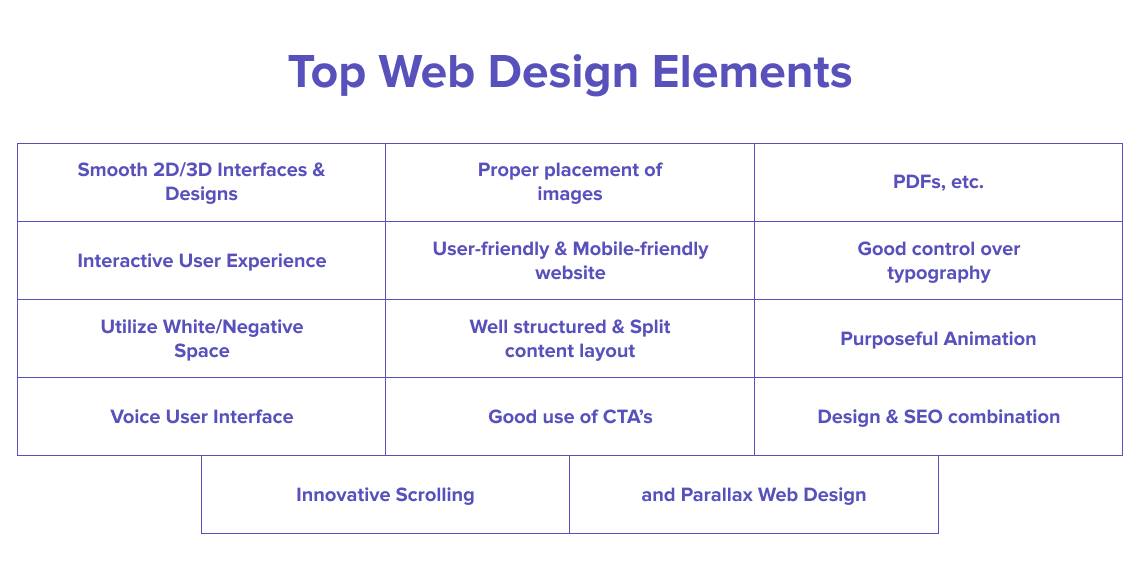 Top Web Design Elements

| Smooth 2D/3D Interfaces & Designs | Proper placement of images | PDFs, etc. |
|---|---|---|
| Interactive User Experience | User-friendly & Mobile-friendly website | Good control over typography |
| Utilize White/Negative Space | Well structured & Split content layout | Purposeful Animation |
| Voice User Interface | Good use of CTA's | Design & SEO combination |

| Innovative Scrolling | and Parallax Web Design |
|---|---|